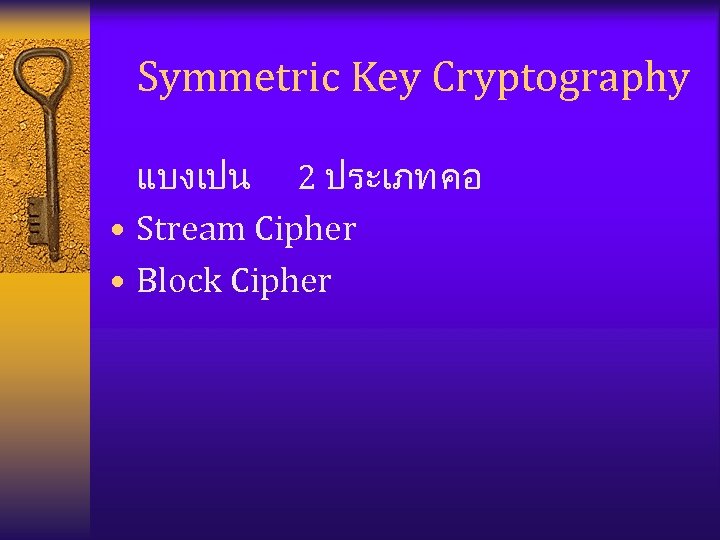 Symmetric Key Cryptography

แบงเปน 2 ประเภทคอ

• Stream Cipher
• Block Cipher